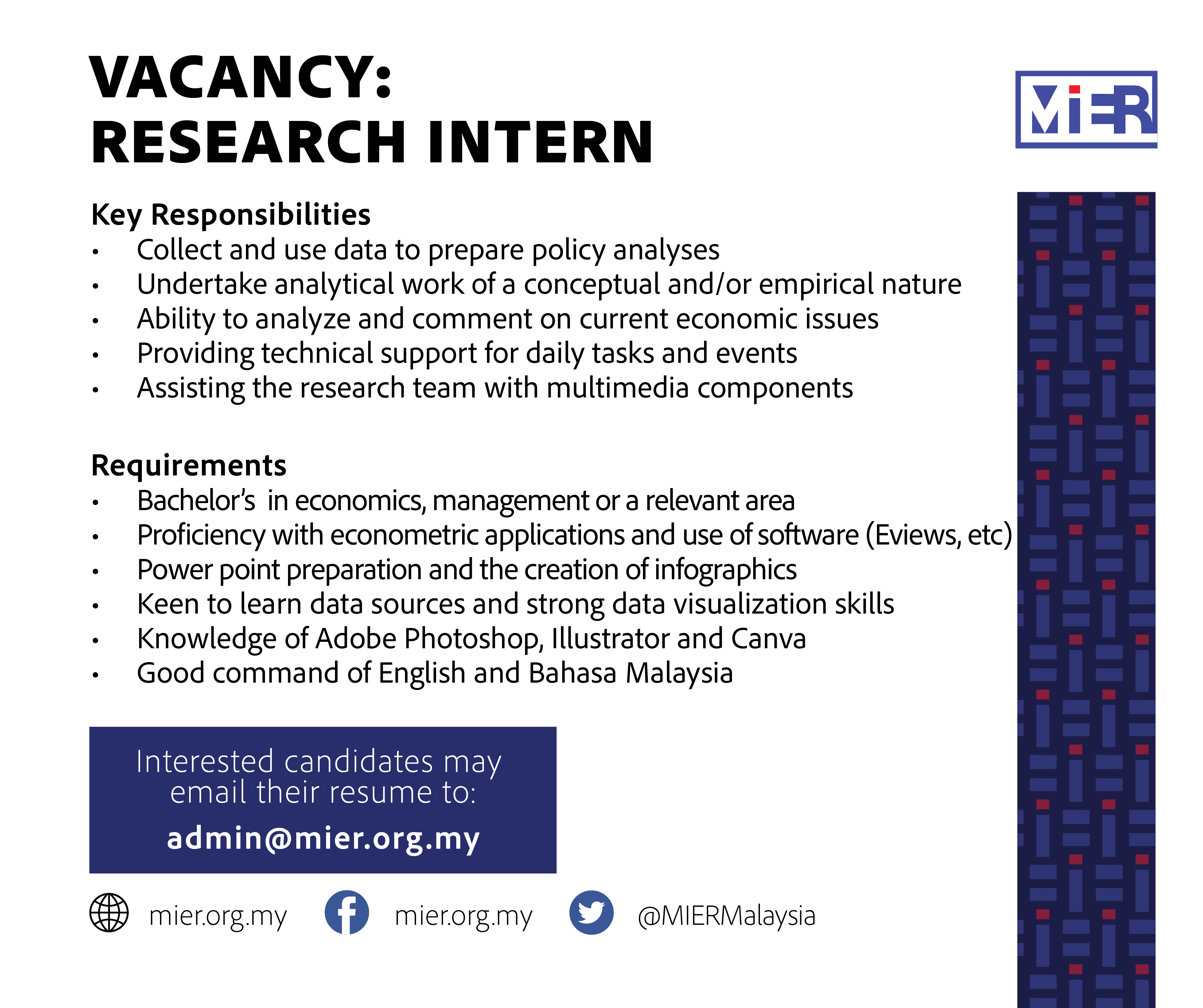 VACANCY:
RESEARCH INTERN

MIER

Key Responsibilities
• Collect and use data to prepare policy analyses
• Undertake analytical work of a conceptual and/or empirical nature
• Ability to analyze and comment on current economic issues
• Providing technical support for daily tasks and events
• Assisting the research team with multimedia components

Requirements
• Bachelor's in economics, management or a relevant area
• Proficiency with econometric applications and use of software (Eviews, etc)
• Power point preparation and the creation of infographics
• Keen to learn data sources and strong data visualization skills
• Knowledge of Adobe Photoshop, Illustrator and Canva
• Good command of English and Bahasa Malaysia

Interested candidates may email their resume to:
admin@mier.org.my

mier.org.my mier.org.my @MIERMalaysia